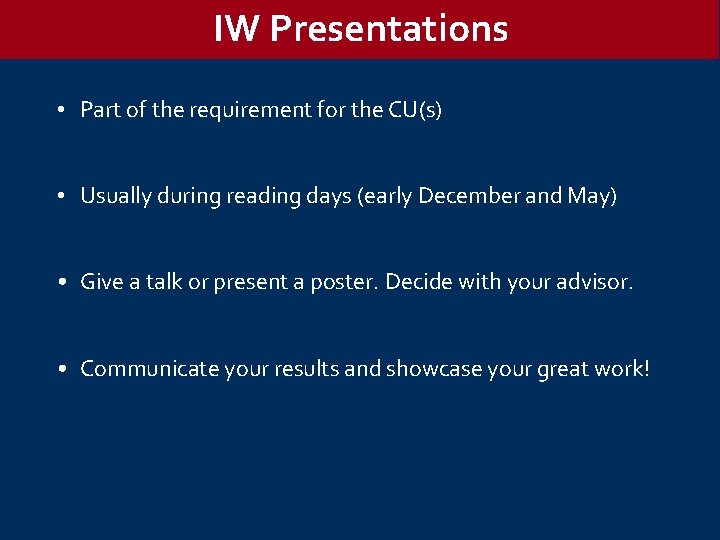 IW Presentations

• Part of the requirement for the CU(s)

• Usually during reading days (early December and May)

• Give a talk or present a poster. Decide with your advisor.

• Communicate your results and showcase your great work!